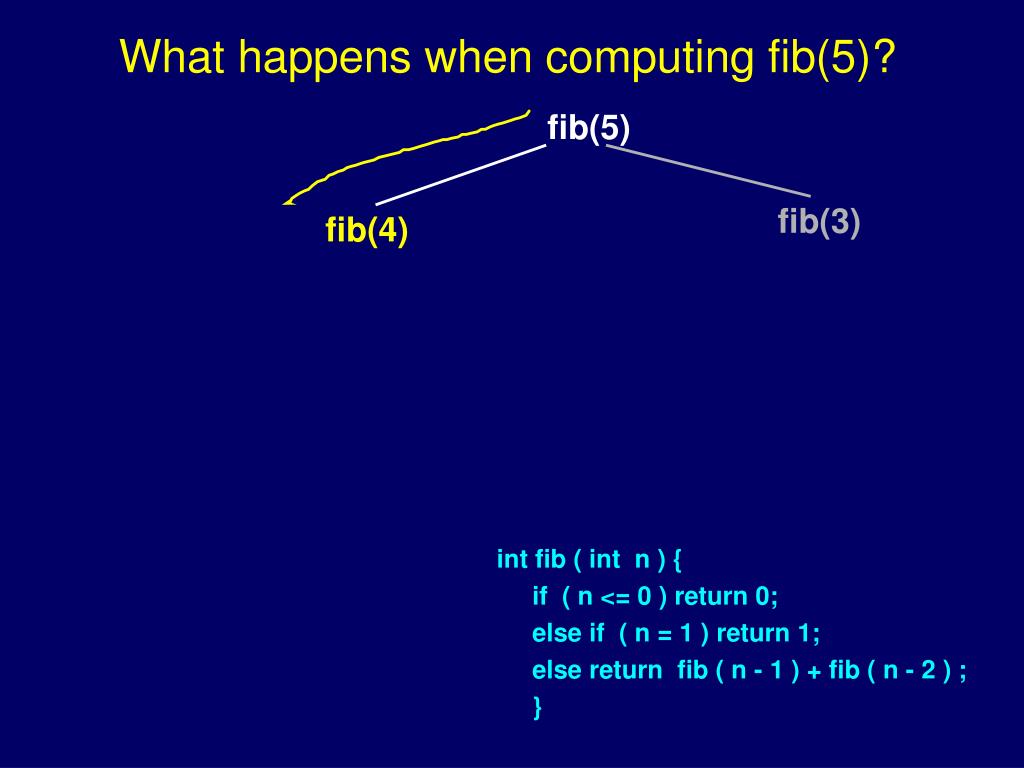 What happens when computing fib(5)?

fib(5)

fib(4)

fib(3)

int fib ( int n ) {
if ( n <= 0 ) return 0;
else if ( n = 1 ) return 1;
else return fib ( n - 1 ) + fib ( n - 2 ) ;
}